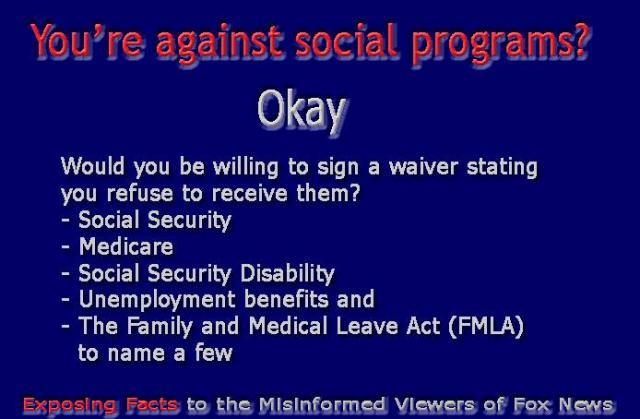 You're against social programs?

Okay

Would you be willing to sign a waiver stating you refuse to receive them?
- Social Security
- Medicare
- Social Security Disability
- Unemployment benefits and
- The Family and Medical Leave Act (FMLA) to name a few

Exposing Facts to the Misinformed Viewers of Fox News